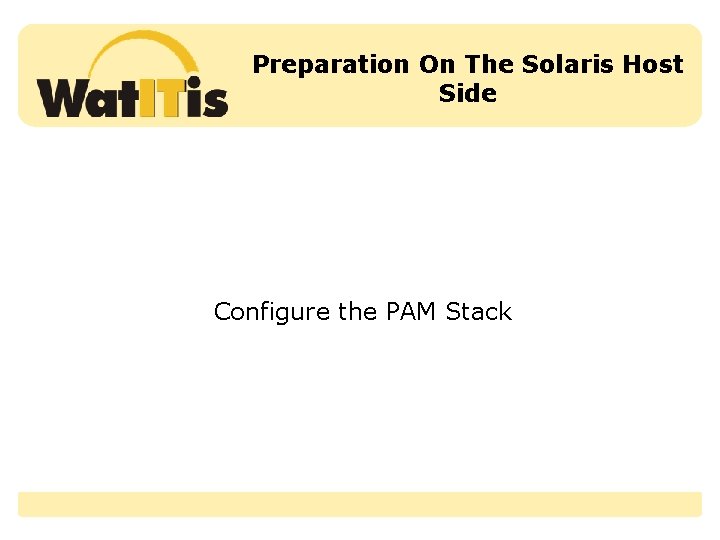 WatITis

Preparation On The Solaris Host Side

Configure the PAM Stack